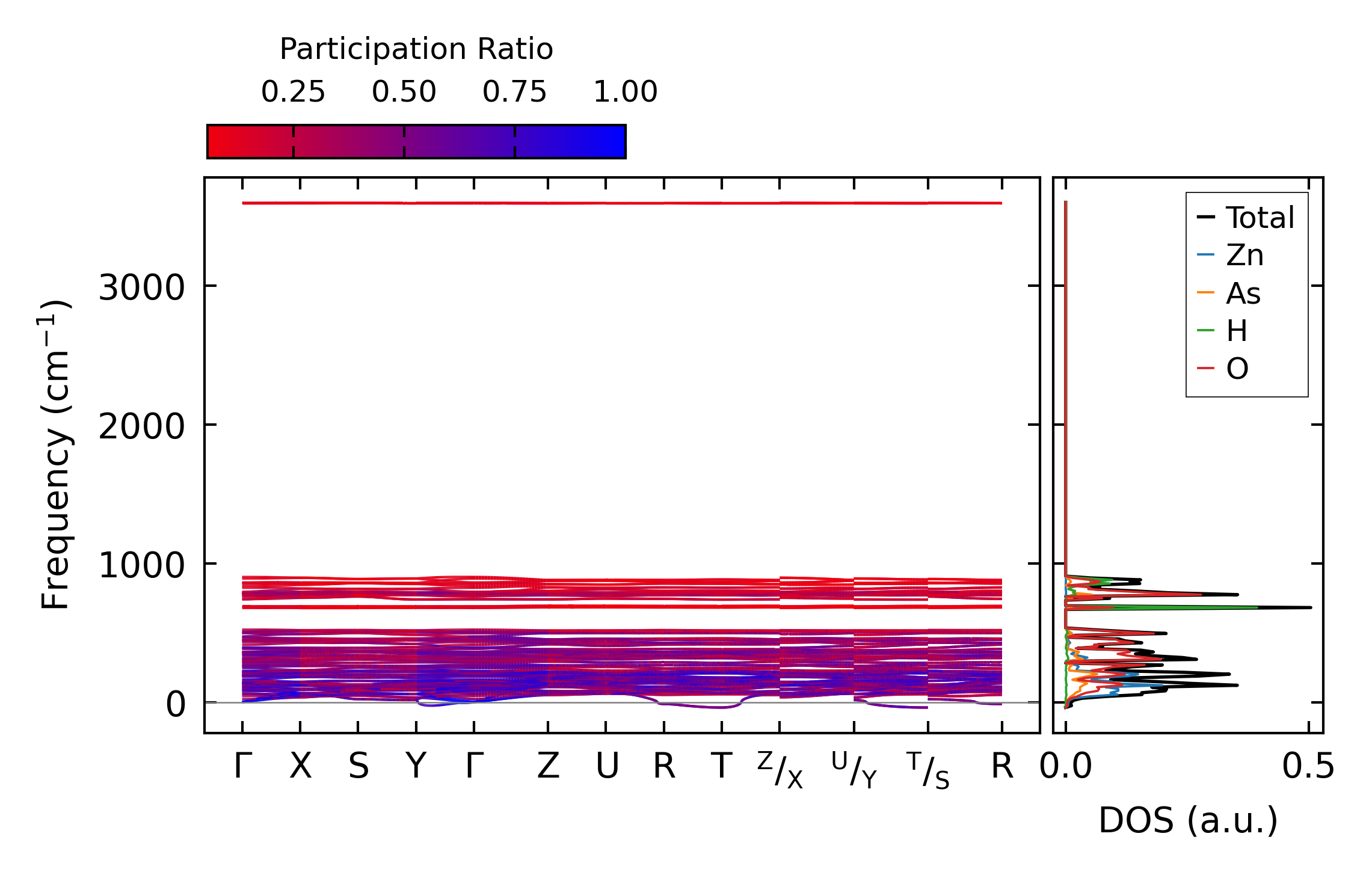 Participation Ratio

0.25 0.50 0.75 1.00

Frequency ($cm^{-1}$)

3000
2000
1000
0

Γ X S Y Γ Z U R T $^{Z}/_{X}$ $^{U}/_{Y}$ $^{T}/_{S}$ R

Total
Zn
As
H
O

0.0 0.5

DOS (a.u.)